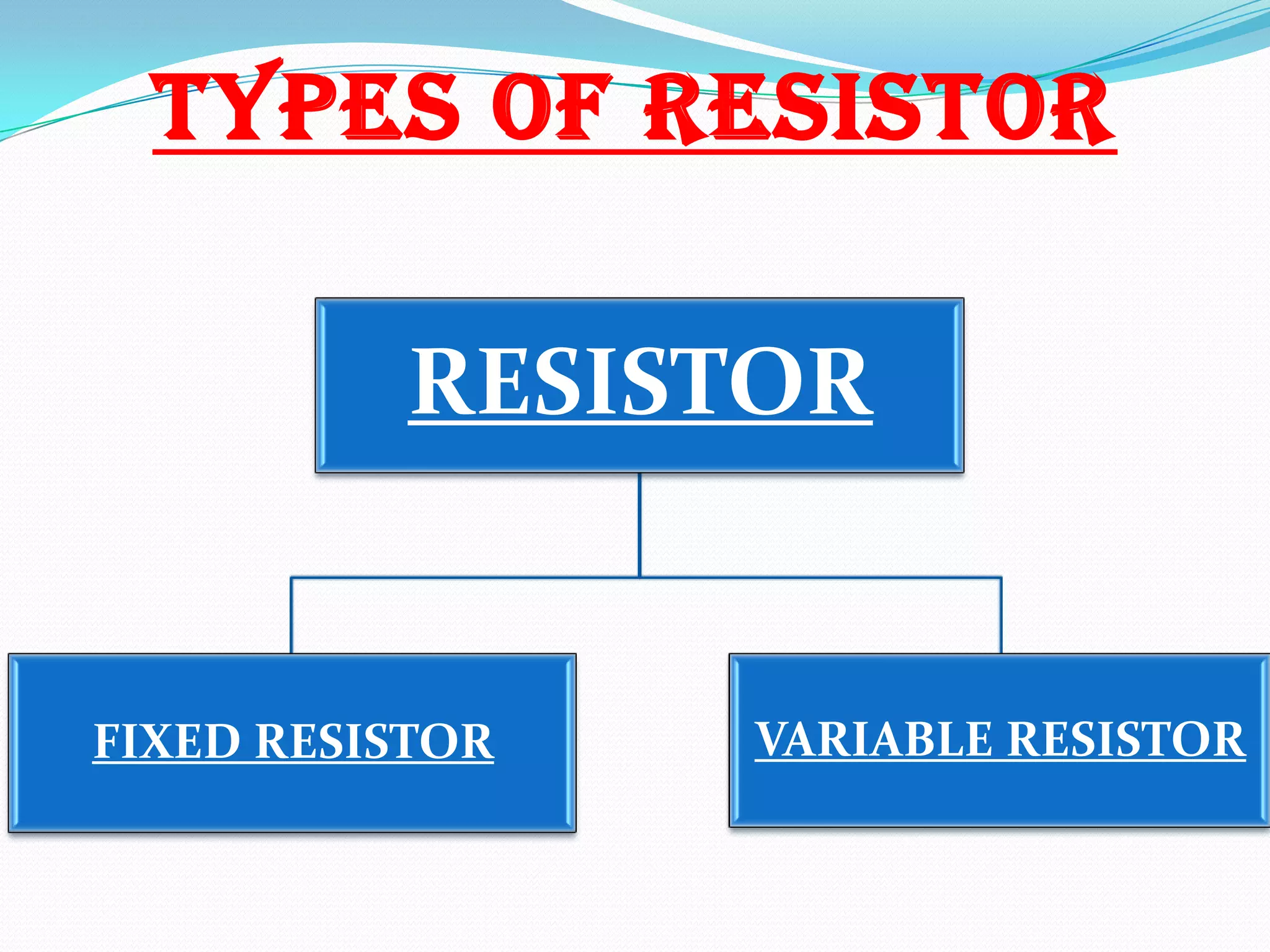 TYPES OF RESISTOR

RESISTOR

FIXED RESISTOR

VARIABLE RESISTOR